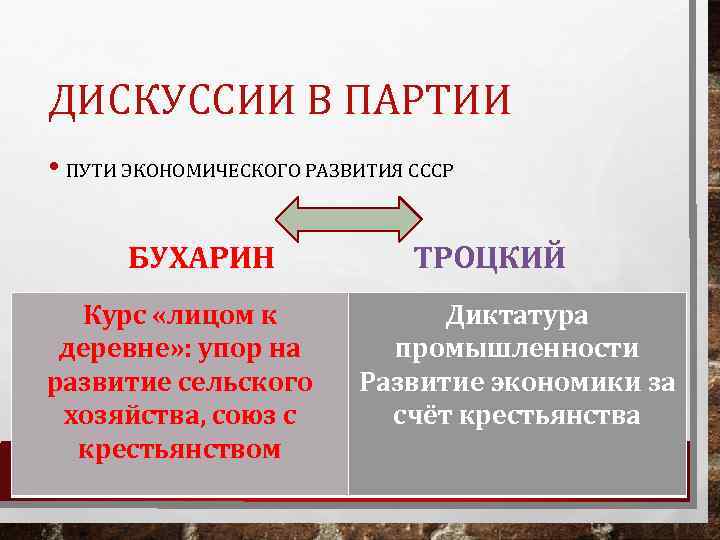 ДИСКУССИИ В ПАРТИИ

• ПУТИ ЭКОНОМИЧЕСКОГО РАЗВИТИЯ СССР

| БУХАРИН | ТРОЦКИЙ |
|---|---|
| Курс «лицом к деревне»: упор на развитие сельского хозяйства, союз с крестьянством | Диктатура промышленности Развитие экономики за счёт крестьянства |